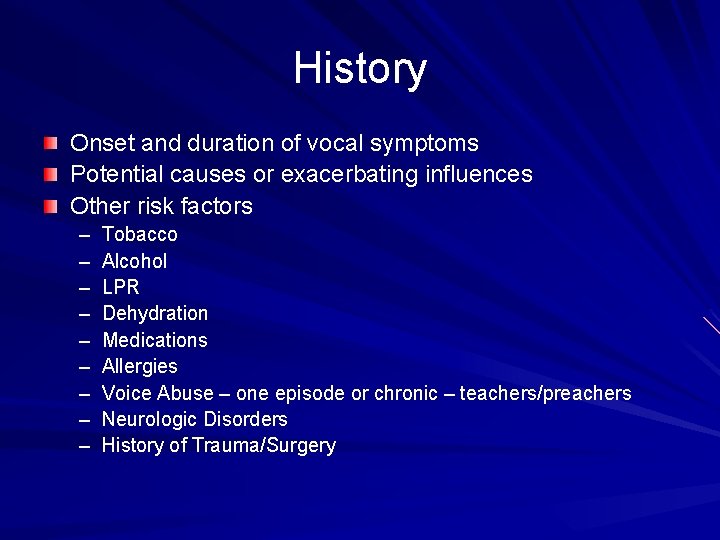 History

Onset and duration of vocal symptoms
Potential causes or exacerbating influences
Other risk factors
– Tobacco
– Alcohol
– LPR
– Dehydration
– Medications
– Allergies
– Voice Abuse – one episode or chronic – teachers/preachers
– Neurologic Disorders
– History of Trauma/Surgery